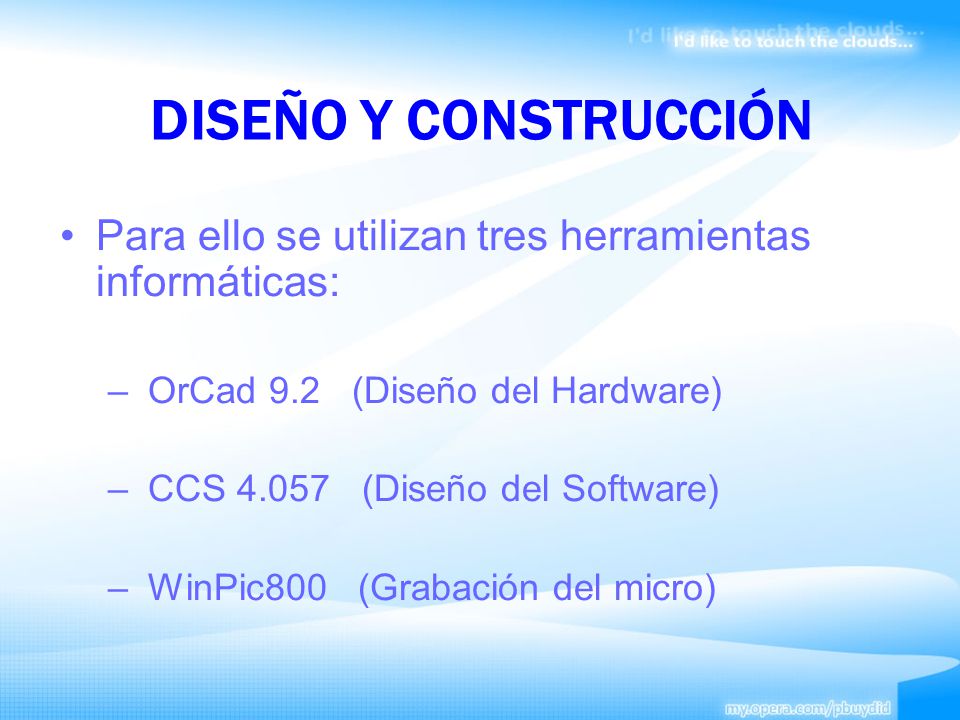 I'd like to touch the clouds...
I'd like to touch the clouds...

DISEÑO Y CONSTRUCCIÓN

• Para ello se utilizan tres herramientas informáticas:

– OrCad 9.2 (Diseño del Hardware)

– CCS 4.057 (Diseño del Software)

– WinPic800 (Grabación del micro)

my.opera.com/pbuydid